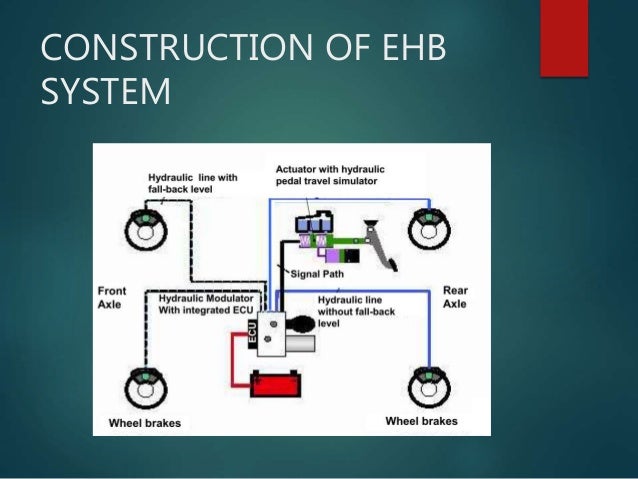 CONSTRUCTION OF EHB SYSTEM

Hydraulic line with fall-back level

Actuator with hydraulic pedal travel simulator

Signal Path

Front Axle

Hydraulic Modulator With integrated ECU

Hydraulic line without fall-back level

Rear Axle

ECU

Wheel brakes

Wheel brakes